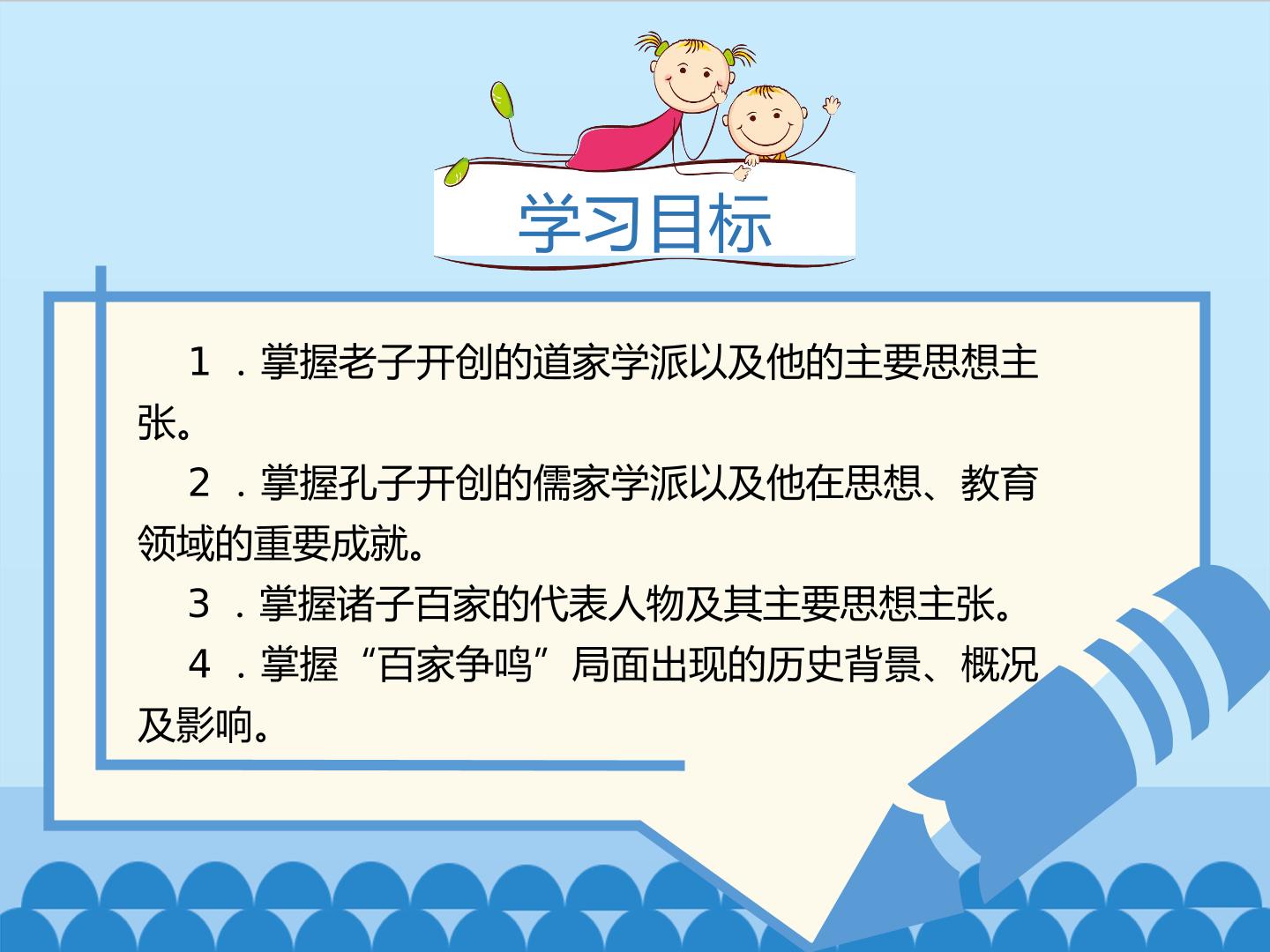 学习目标

1．掌握老子开创的道家学派以及他的主要思想主张。

2．掌握孔子开创的儒家学派以及他在思想、教育领域的重要成就。

3．掌握诸子百家的代表人物及其主要思想主张。

4．掌握“百家争鸣”局面出现的历史背景、概况及影响。